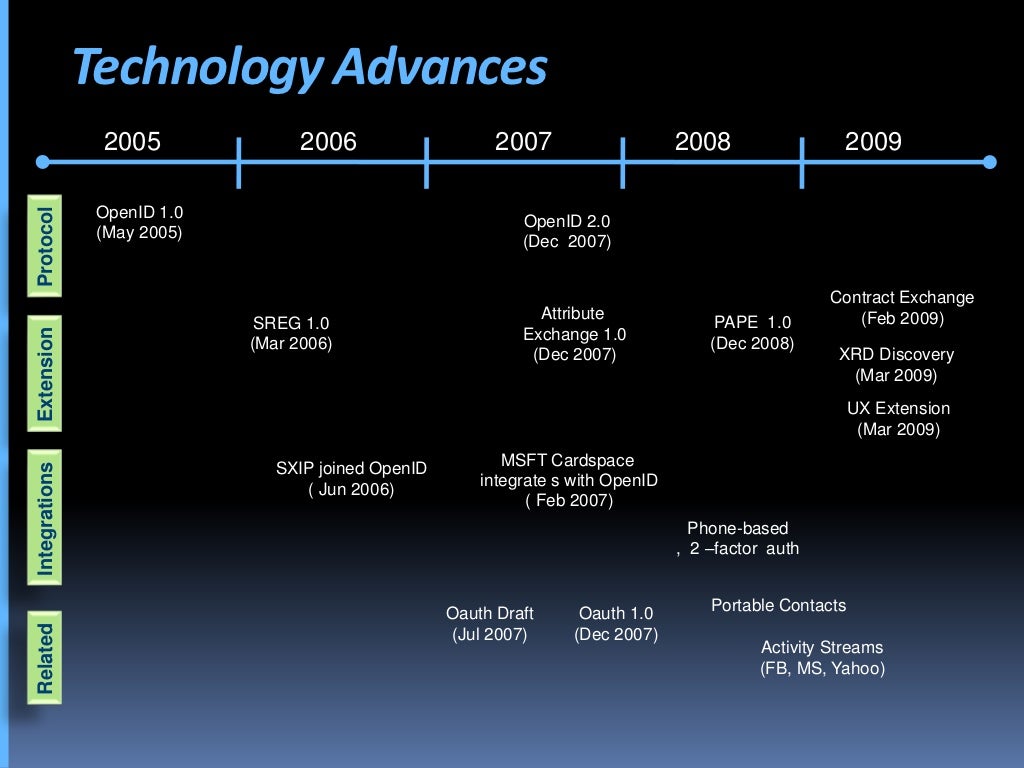 Technology Advances

2005 2006 2007 2008 2009

Protocol

OpenID 1.0 (May 2005)

OpenID 2.0 (Dec 2007)

Extension

SREG 1.0 (Mar 2006)

Attribute Exchange 1.0 (Dec 2007)

PAPE 1.0 (Dec 2008)

Contract Exchange (Feb 2009)

XRD Discovery (Mar 2009)

UX Extension (Mar 2009)

Integrations

SXIP joined OpenID ( Jun 2006)

MSFT Cardspace integrate s with OpenID ( Feb 2007)

Phone-based , 2 –factor auth

Related

Oauth Draft (Jul 2007)

Oauth 1.0 (Dec 2007)

Portable Contacts

Activity Streams (FB, MS, Yahoo)